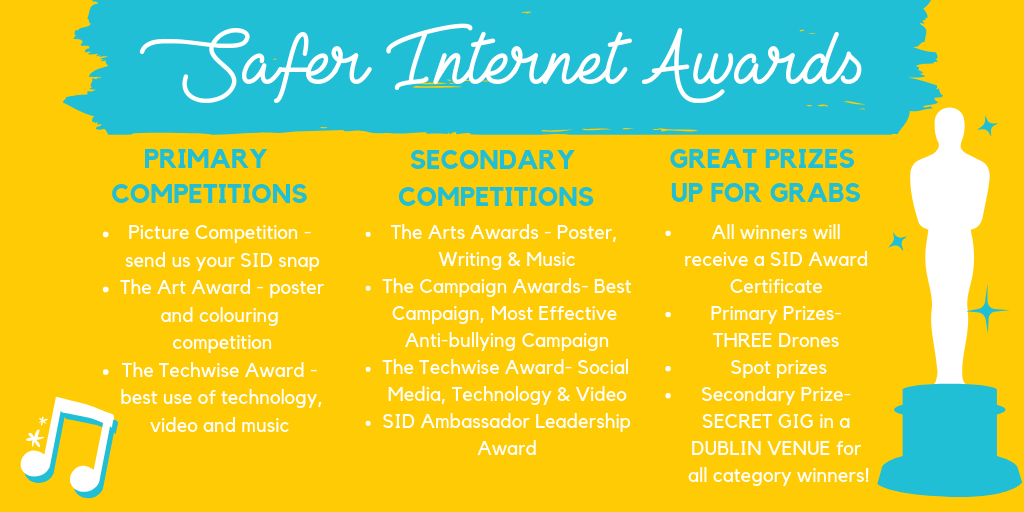 Safer Internet Awards

PRIMARY COMPETITIONS

- Picture Competition - send us your SID snap
- The Art Award - poster and colouring competition
- The Techwise Award - best use of technology, video and music

SECONDARY COMPETITIONS

- The Arts Awards - Poster, Writing & Music
- The Campaign Awards- Best Campaign, Most Effective Anti-bullying Campaign
- The Techwise Award- Social Media, Technology & Video
- SID Ambassador Leadership Award

GREAT PRIZES UP FOR GRABS

- All winners will receive a SID Award Certificate
- Primary Prizes- THREE Drones
- Spot prizes
- Secondary Prize- SECRET GIG in a DUBLIN VENUE for all category winners!